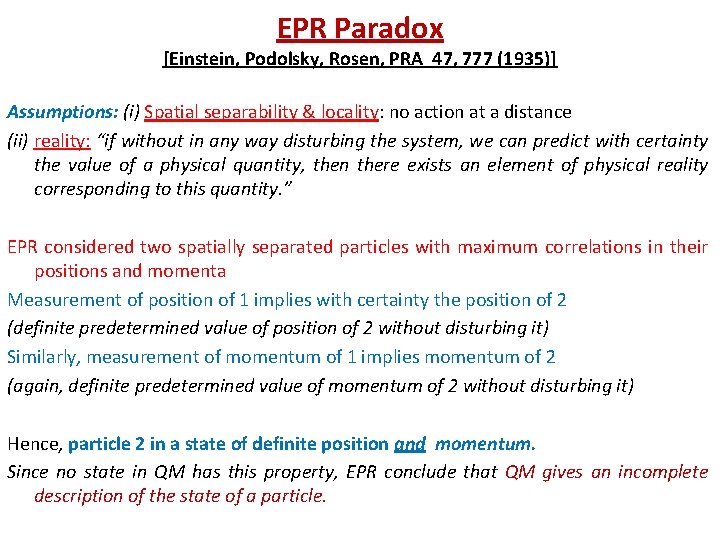 EPR Paradox

[Einstein, Podolsky, Rosen, PRA 47, 777 (1935)]

Assumptions: (i) Spatial separability & locality: no action at a distance

(ii) reality: "if without in any way disturbing the system, we can predict with certainty the value of a physical quantity, then there exists an element of physical reality corresponding to this quantity."

EPR considered two spatially separated particles with maximum correlations in their positions and momenta

Measurement of position of 1 implies with certainty the position of 2

(definite predetermined value of position of 2 without disturbing it)

Similarly, measurement of momentum of 1 implies momentum of 2

(again, definite predetermined value of momentum of 2 without disturbing it)

Hence, particle 2 in a state of definite position and momentum.

Since no state in QM has this property, EPR conclude that QM gives an incomplete description of the state of a particle.